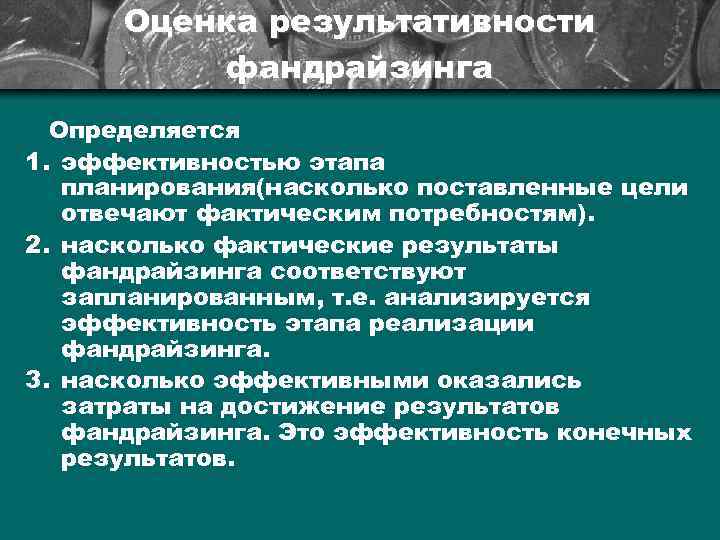 Оценка результативности фандрайзинга

Определяется

1. эффективностью этапа планирования(насколько поставленные цели отвечают фактическим потребностям).

2. насколько фактические результаты фандрайзинга соответствуют запланированным, т.е. анализируется эффективность этапа реализации фандрайзинга.

3. насколько эффективными оказались затраты на достижение результатов фандрайзинга. Это эффективность конечных результатов.